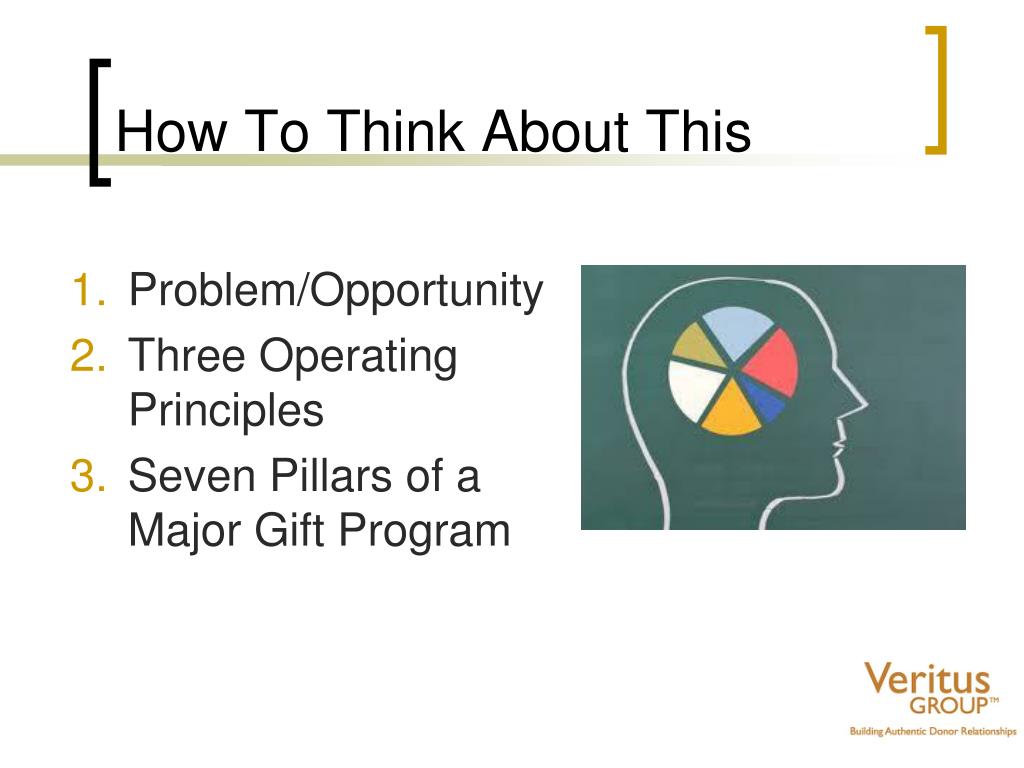 How To Think About This

1. Problem/Opportunity
2. Three Operating Principles
3. Seven Pillars of a Major Gift Program

Veritus GROUP™
Building Authentic Donor Relationships